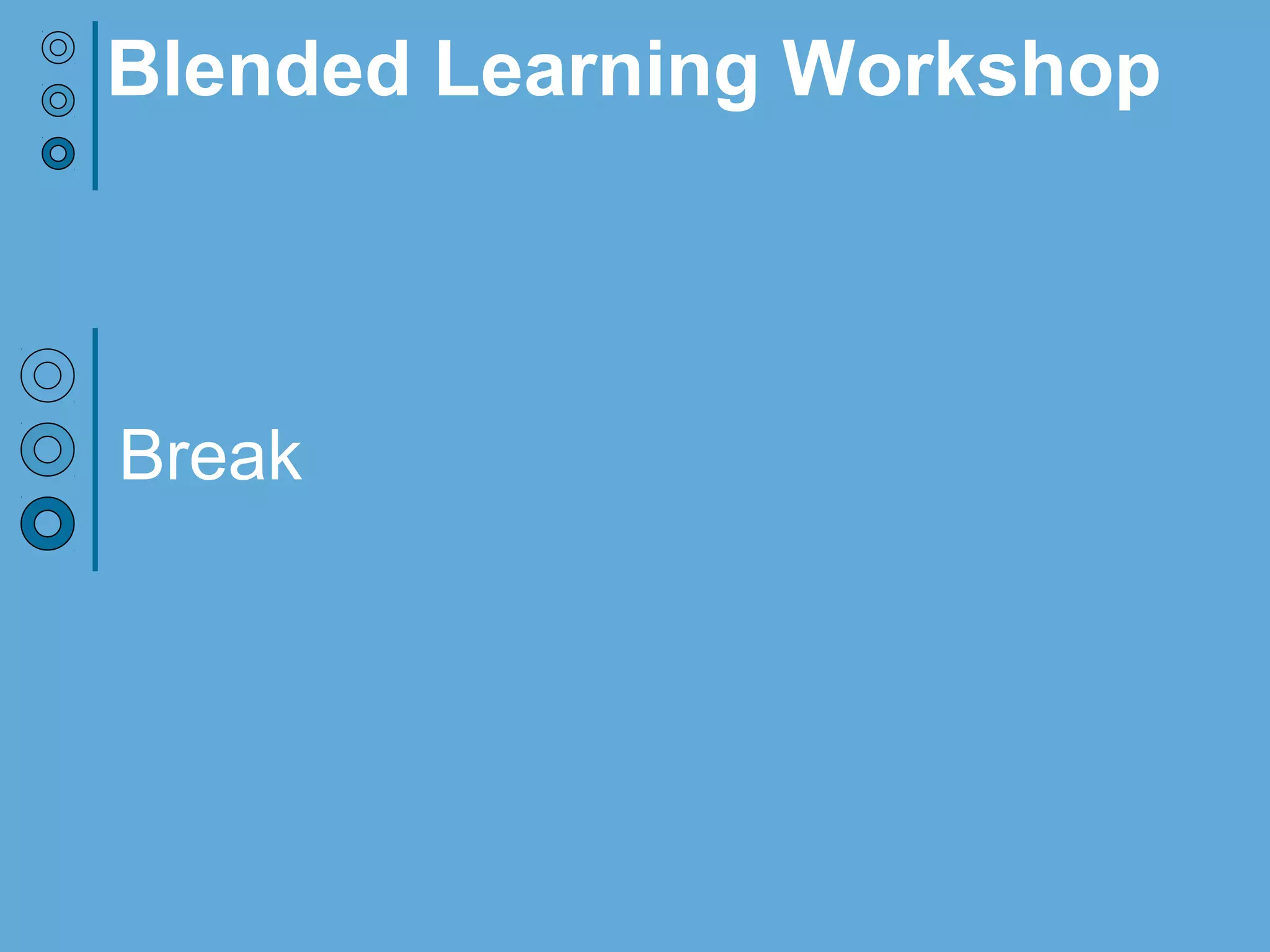 Blended Learning Workshop

Break